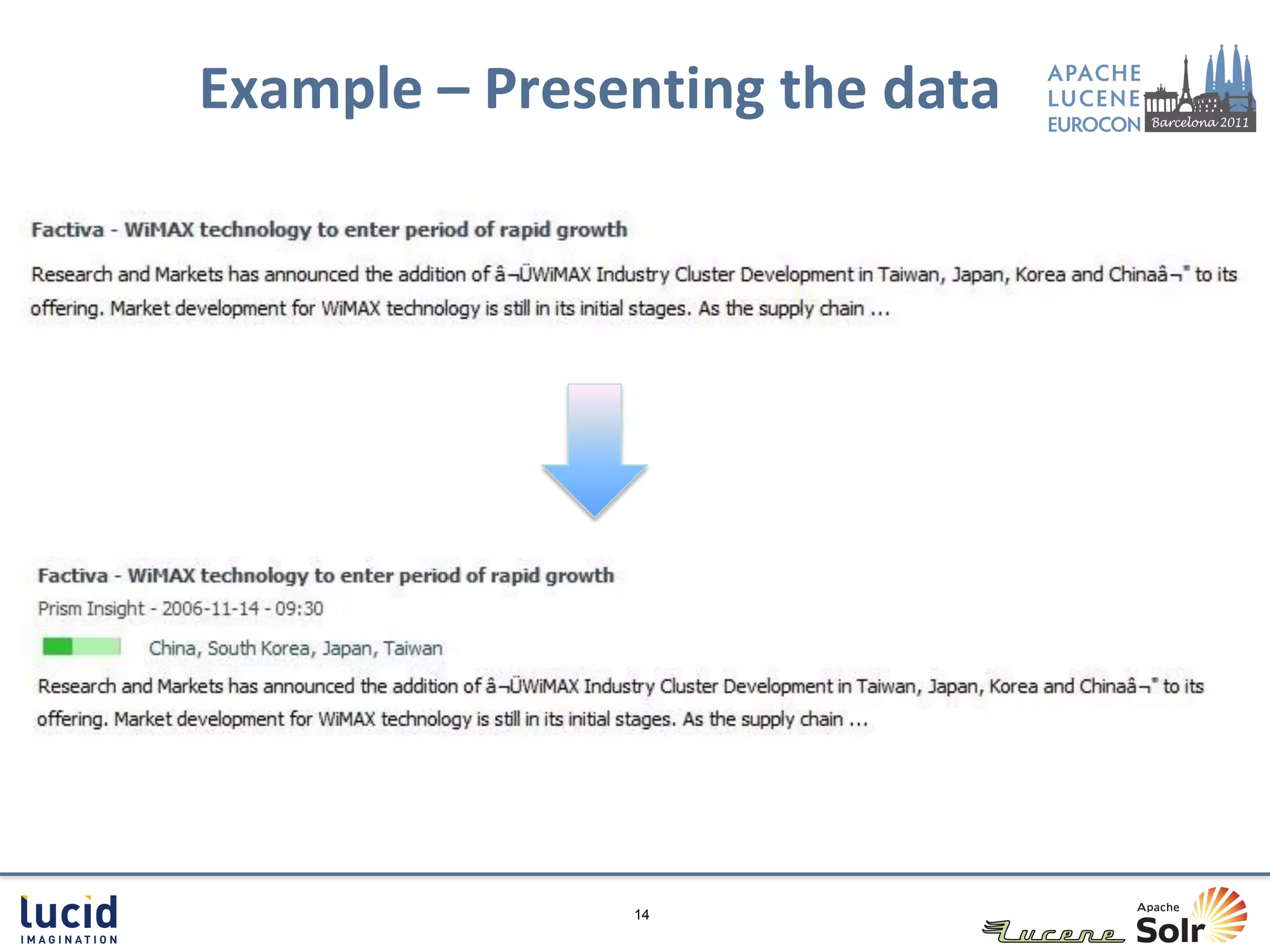 Example – Presenting the data

APACHE LUCENE EUROCON Barcelona 2011

Factiva - WiMAX technology to enter period of rapid growth

Research and Markets has announced the addition of â¬ÜWiMAX Industry Cluster Development in Taiwan, Japan, Korea and Chinaâ¬" to its offering. Market development for WiMAX technology is still in its initial stages. As the supply chain ...

Factiva - WiMAX technology to enter period of rapid growth

Prism Insight - 2006-11-14 - 09:30

China, South Korea, Japan, Taiwan

Research and Markets has announced the addition of â¬ÜWiMAX Industry Cluster Development in Taiwan, Japan, Korea and Chinaâ¬" to its offering. Market development for WiMAX technology is still in its initial stages. As the supply chain ...

lucid IMAGINATION

14

Lucene Apache Solr